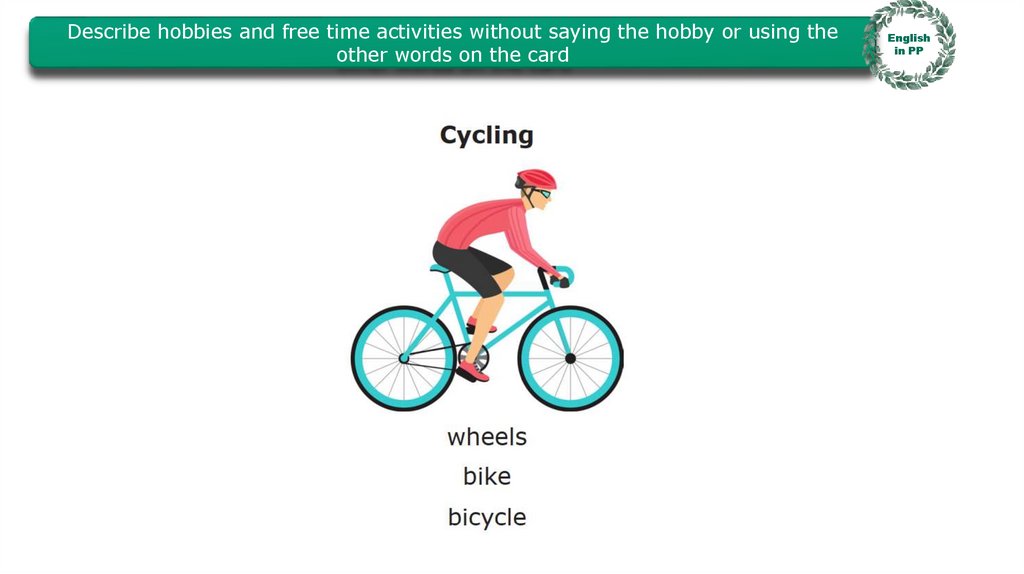 Describe hobbies and free time activities without saying the hobby or using the other words on the card

English in PP

Cycling

wheels
bike
bicycle